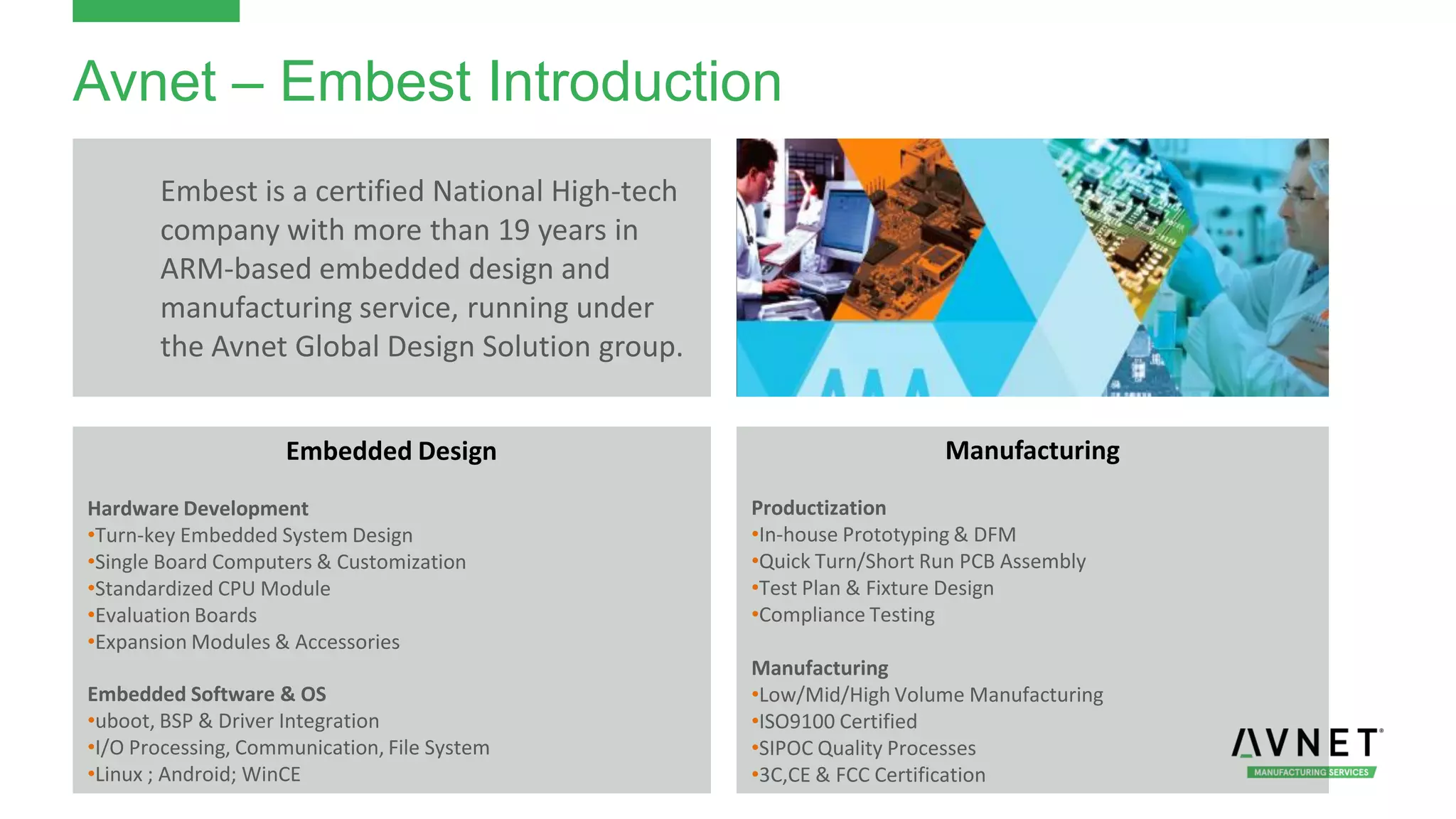 Avnet – Embest Introduction

Embest is a certified National High-tech company with more than 19 years in ARM-based embedded design and manufacturing service, running under the Avnet Global Design Solution group.

Embedded Design

Hardware Development
•Turn-key Embedded System Design
•Single Board Computers & Customization
•Standardized CPU Module
•Evaluation Boards
•Expansion Modules & Accessories

Embedded Software & OS
•uboot, BSP & Driver Integration
•I/O Processing, Communication, File System
•Linux ; Android; WinCE

Manufacturing

Productization
•In-house Prototyping & DFM
•Quick Turn/Short Run PCB Assembly
•Test Plan & Fixture Design
•Compliance Testing

Manufacturing
•Low/Mid/High Volume Manufacturing
•ISO9100 Certified
•SIPOC Quality Processes
•3C,CE & FCC Certification

AVNET
MANUFACTURING SERVICES